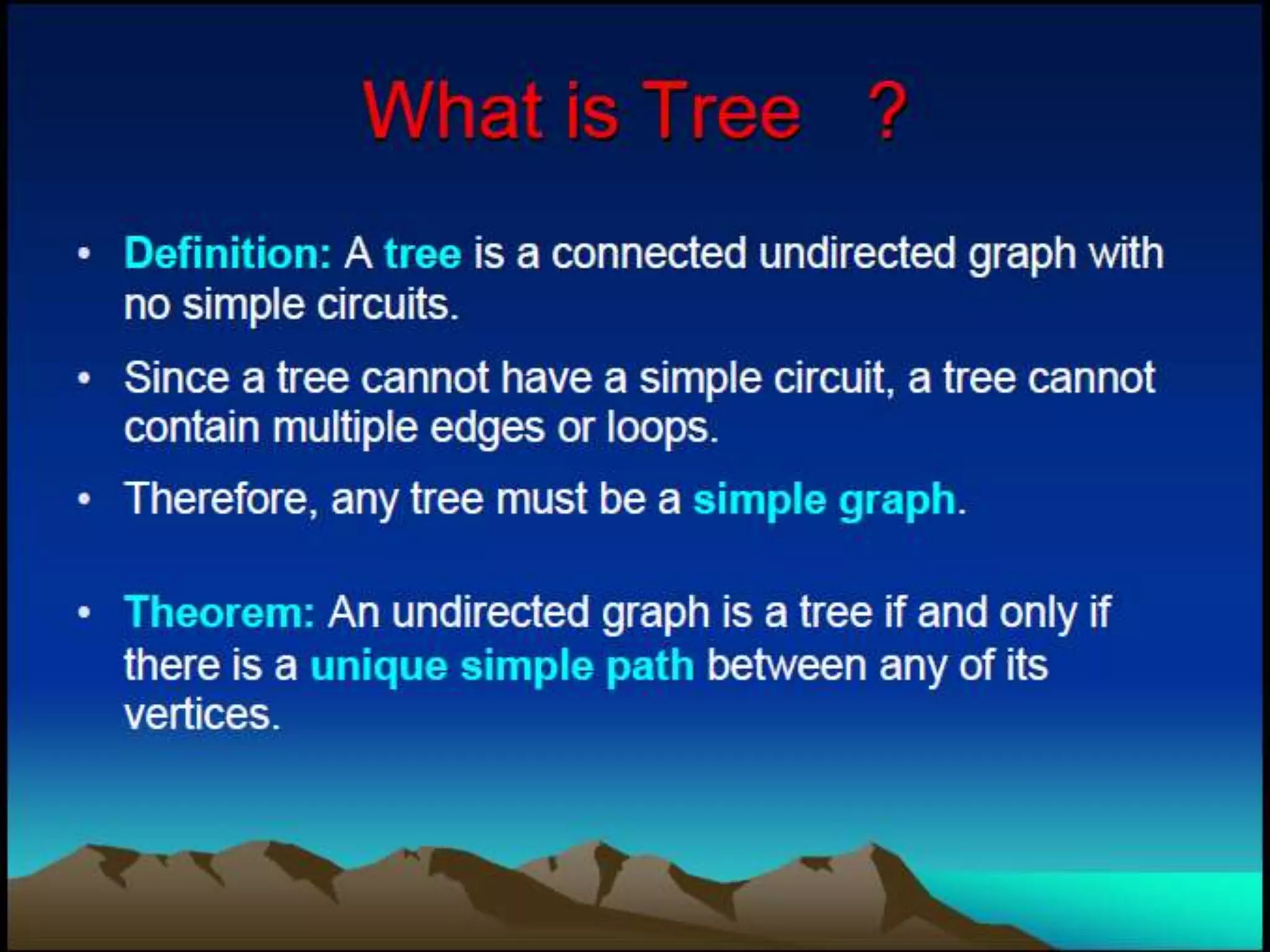 What is Tree ?

• Definition: A tree is a connected undirected graph with no simple circuits.

• Since a tree cannot have a simple circuit, a tree cannot contain multiple edges or loops.

• Therefore, any tree must be a simple graph.

• Theorem: An undirected graph is a tree if and only if there is a unique simple path between any of its vertices.